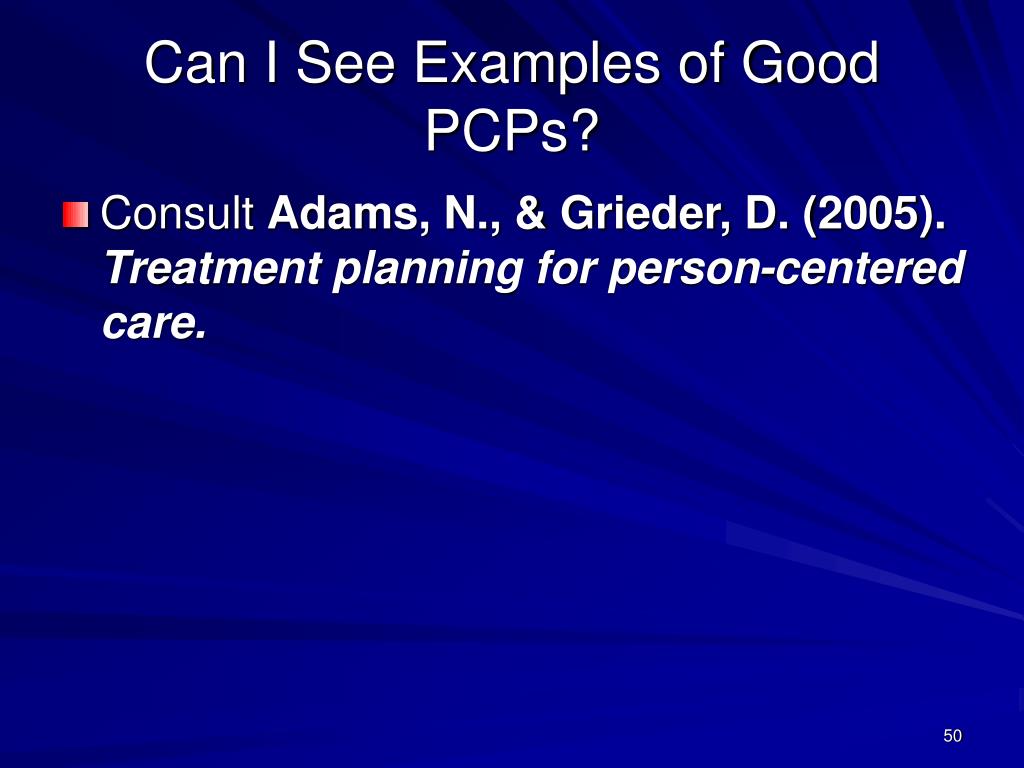 Can I See Examples of Good PCPs?

Consult Adams, N., & Grieder, D. (2005). Treatment planning for person-centered care.

50